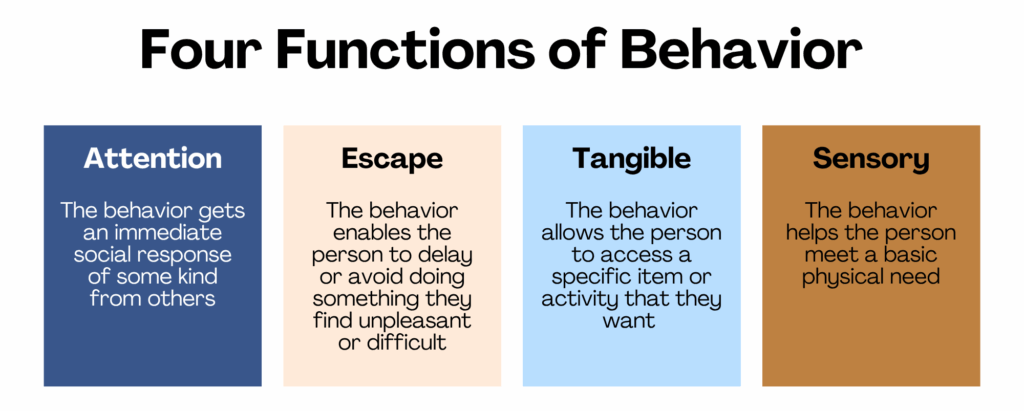 Four Functions of Behavior

Attention

The behavior gets an immediate social response of some kind from others

Escape

The behavior enables the person to delay or avoid doing something they find unpleasant or difficult

Tangible

The behavior allows the person to access a specific item or activity that they want

Sensory

The behavior helps the person meet a basic physical need